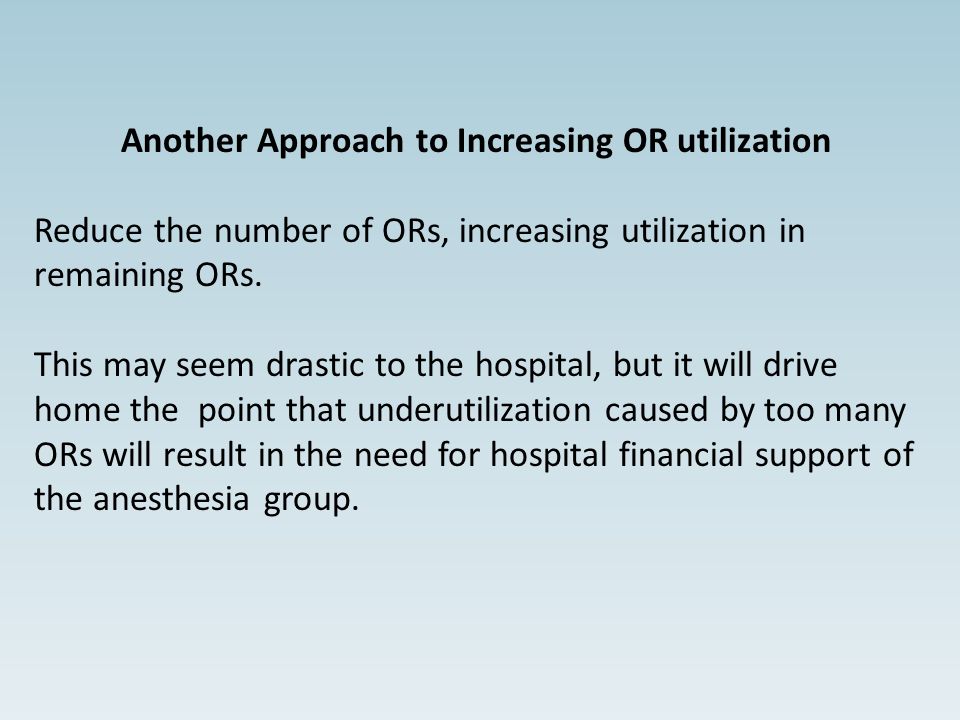 Another Approach to Increasing OR utilization

Reduce the number of ORs, increasing utilization in remaining ORs.

This may seem drastic to the hospital, but it will drive home the point that underutilization caused by too many ORs will result in the need for hospital financial support of the anesthesia group.